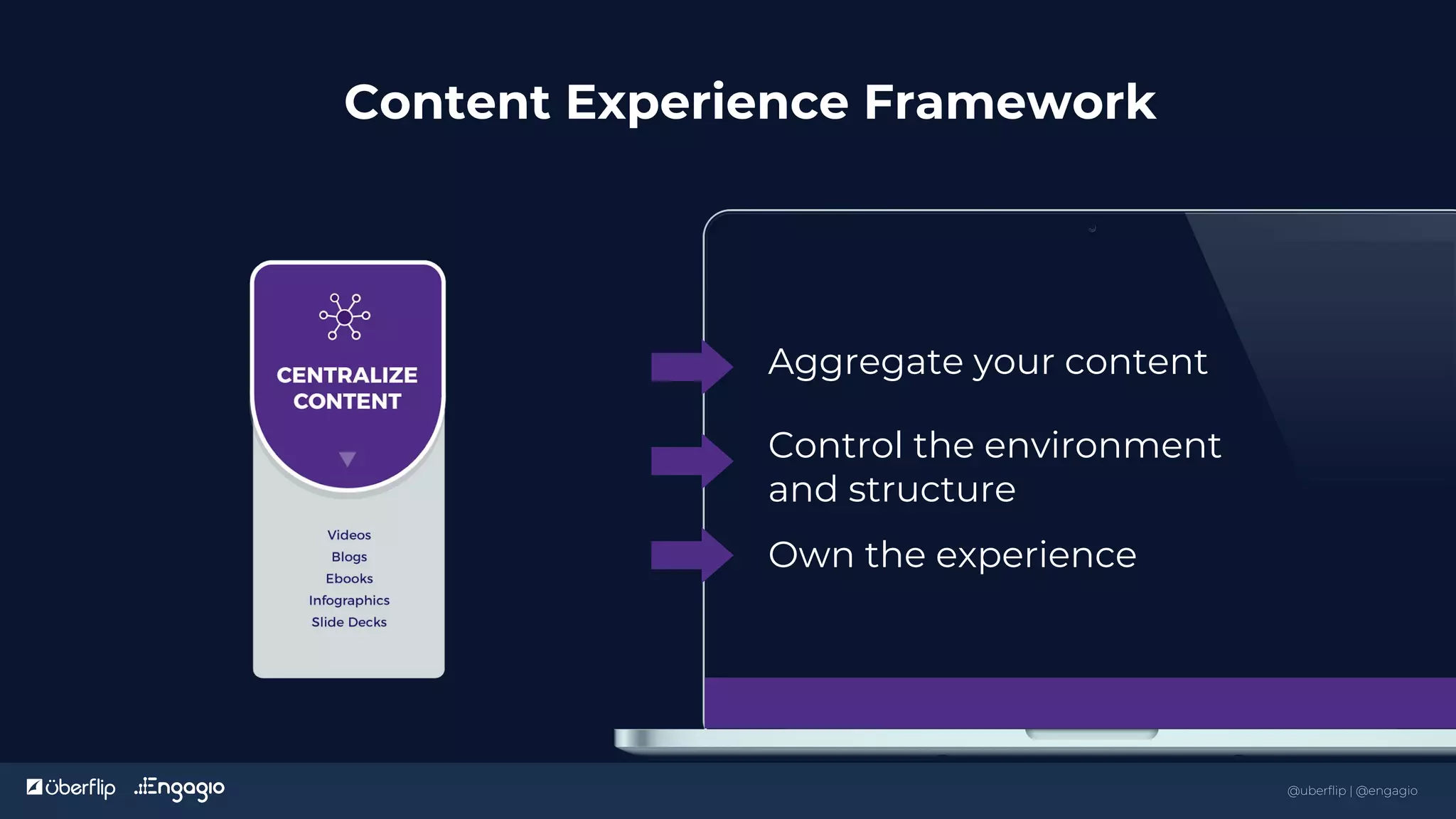 Content Experience Framework

CENTRALIZE CONTENT

Videos
Blogs
Ebooks
Infographics
Slide Decks

Aggregate your content

Control the environment and structure

Own the experience

überflip Engagio

@uberflip | @engagio